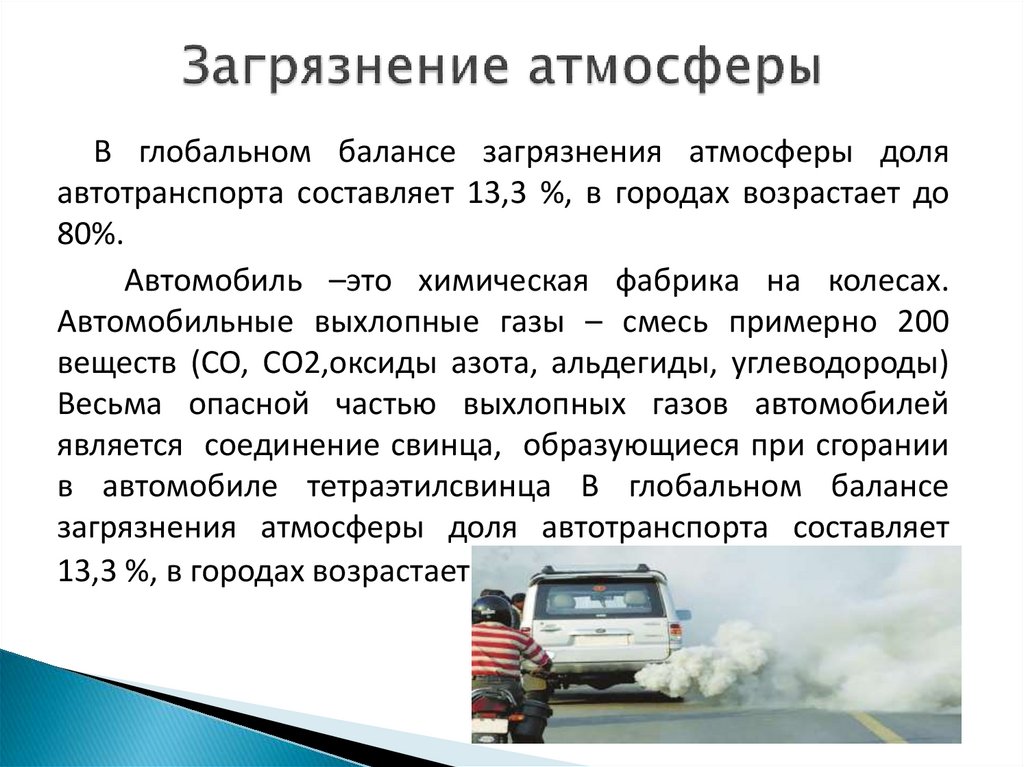 Загрязнение атмосферы

В глобальном балансе загрязнения атмосферы доля автотранспорта составляет 13,3 %, в городах возрастает до 80%.

Автомобиль –это химическая фабрика на колесах. Автомобильные выхлопные газы – смесь примерно 200 веществ (CO, CO2,оксиды азота, альдегиды, углеводороды) Весьма опасной частью выхлопных газов автомобилей является соединение свинца, образующиеся при сгорании в автомобиле тетраэтилсвинца В глобальном балансе загрязнения атмосферы доля автотранспорта составляет 13,3 %, в городах возрастает